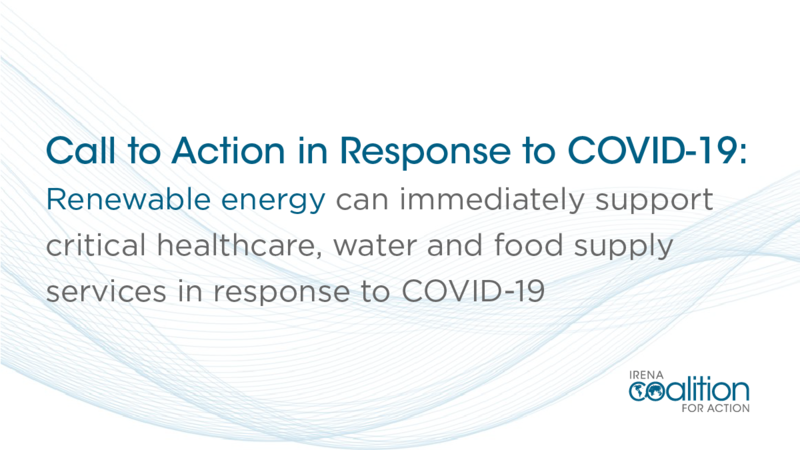 Call to Action in Response to COVID-19:
Renewable energy can immediately support critical healthcare, water and food supply services in response to COVID-19

IRENA
coalition
FOR ACTION